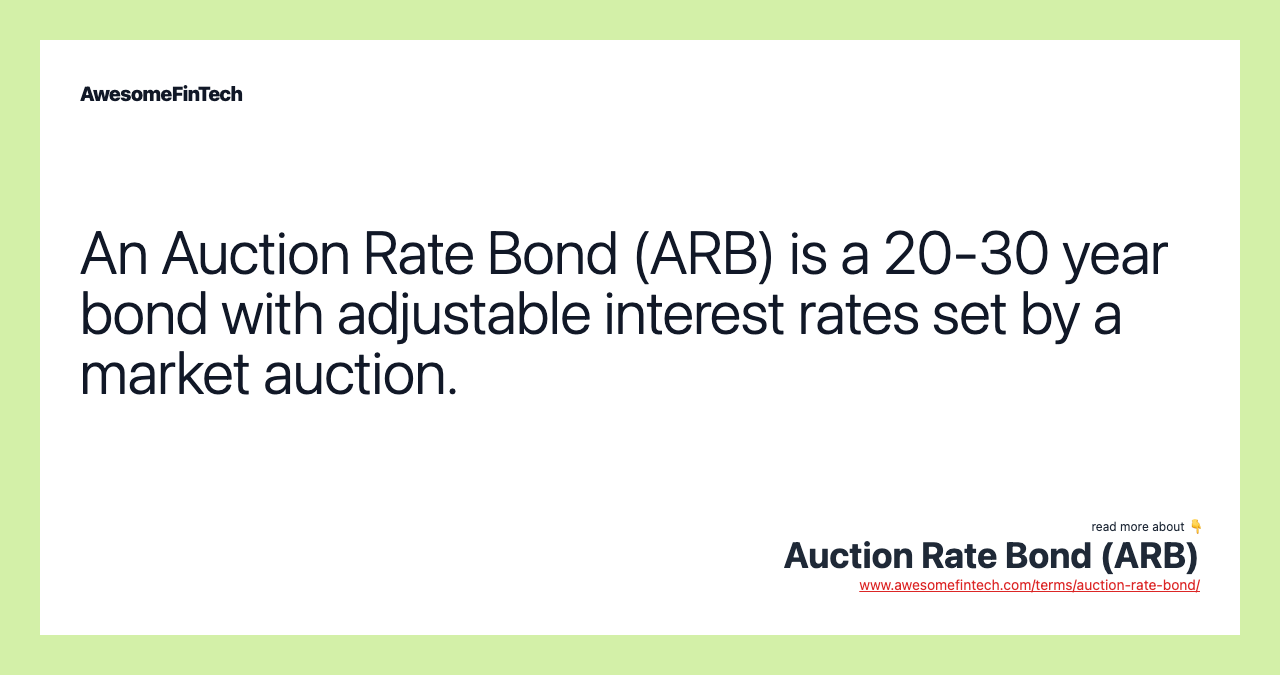 AwesomeFinTech

An Auction Rate Bond (ARB) is a 20-30 year bond with adjustable interest rates set by a market auction.

read more about 👇
Auction Rate Bond (ARB)
www.awesomefintech.com/terms/auction-rate-bond/